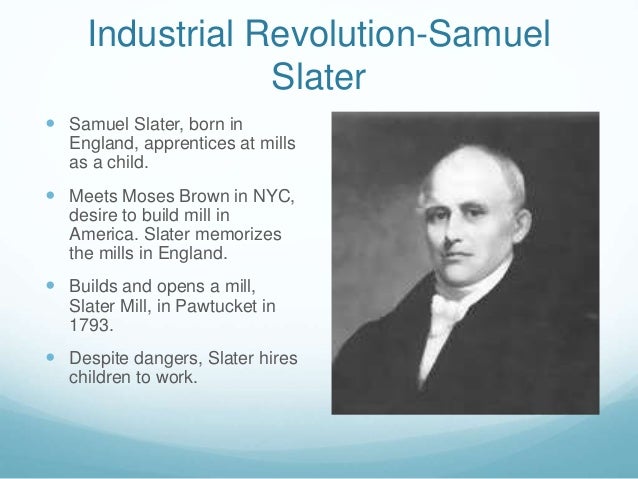 Industrial Revolution-Samuel Slater

- Samuel Slater, born in England, apprentices at mills as a child.
- Meets Moses Brown in NYC, desire to build mill in America. Slater memorizes the mills in England.
- Builds and opens a mill, Slater Mill, in Pawtucket in 1793.
- Despite dangers, Slater hires children to work.